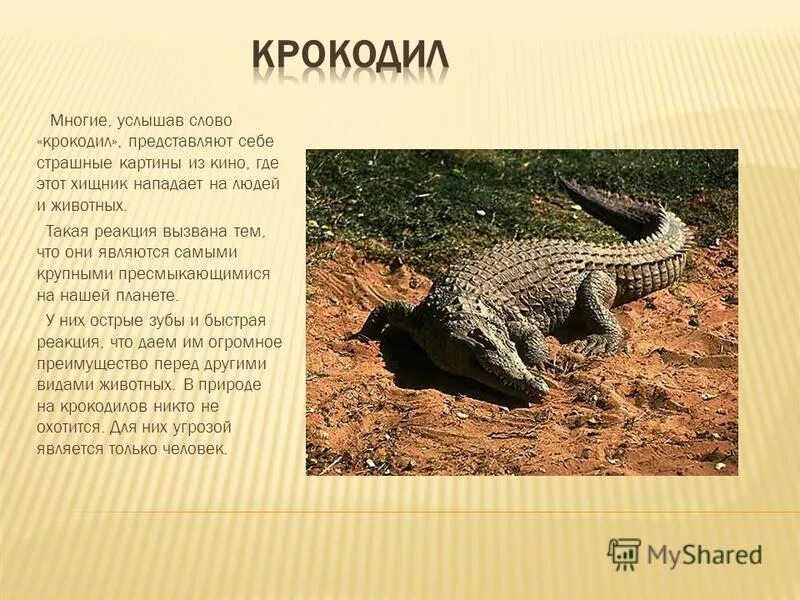 КРОКОДИЛ

Многие, услышав слово «крокодил», представляют себе страшные картины из кино, где этот хищник нападает на людей и животных.

Такая реакция вызвана тем, что они являются самыми крупными пресмыкающимися на нашей планете.

У них острые зубы и быстрая реакция, что даем им огромное преимущество перед другими видами животных. В природе на крокодилов никто не охотится. Для них угрозой является только человек.

MyShared